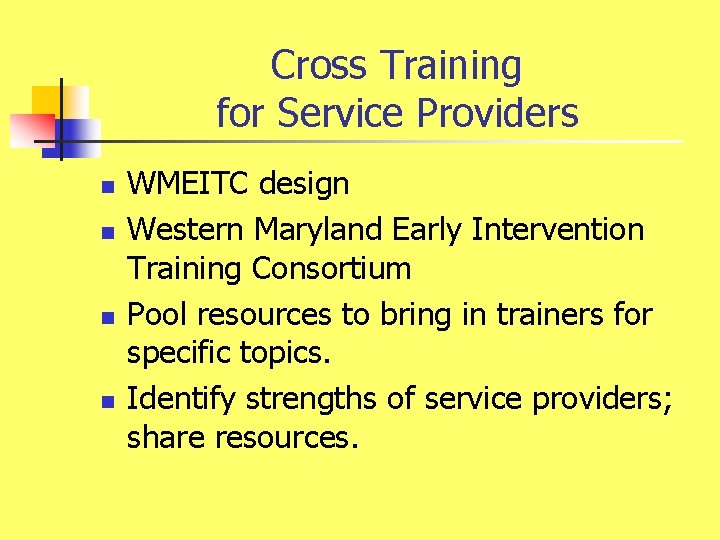 Cross Training
for Service Providers

- WMEITC design
- Western Maryland Early Intervention Training Consortium
- Pool resources to bring in trainers for specific topics.
- Identify strengths of service providers; share resources.